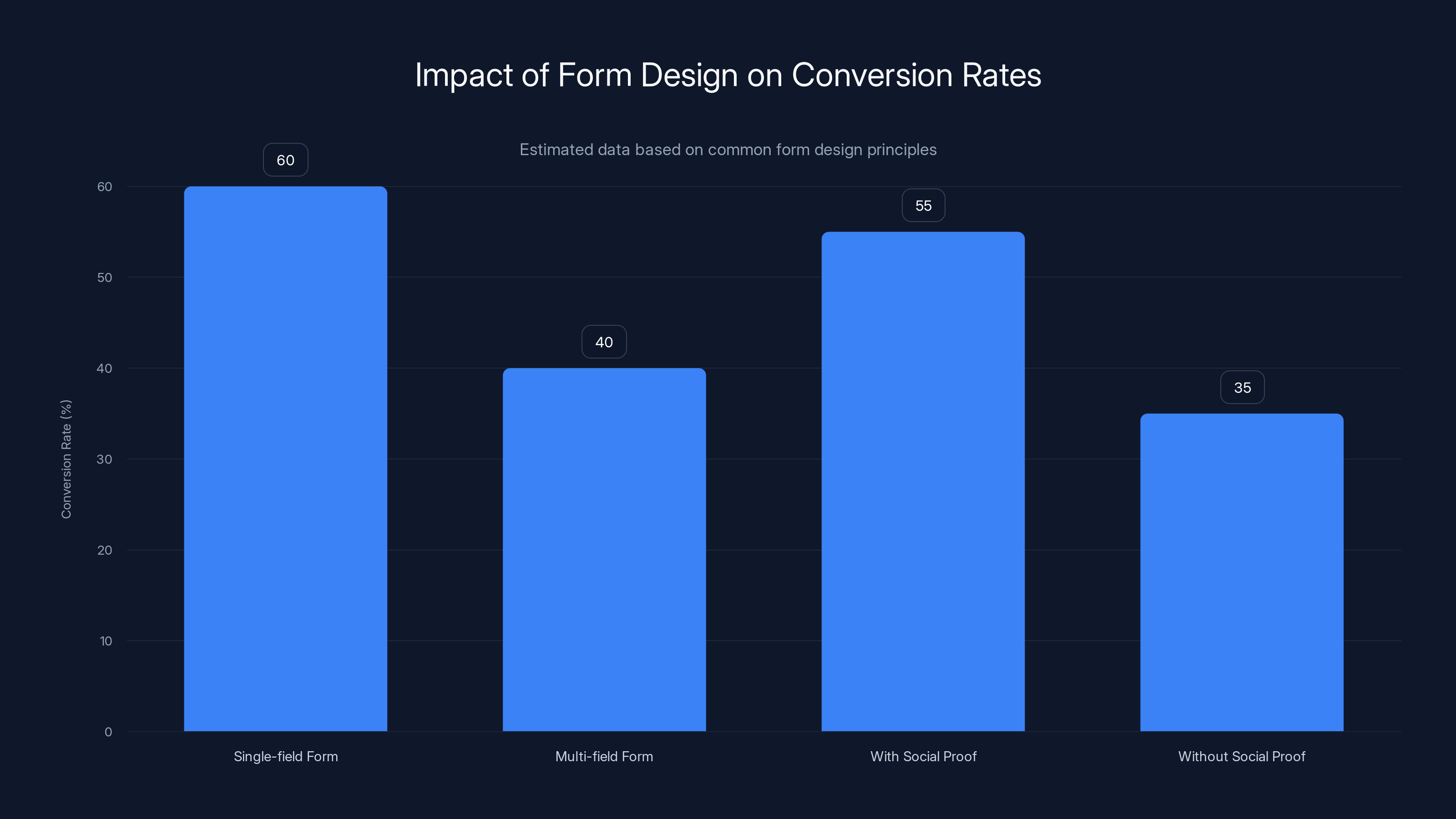 Impact of Form Design on Conversion Rates

Estimated data based on common form design principles

Conversion Rate (%)

60
50
40
30
20
10
0

60
40
55
35

Single-field Form
Multi-field Form
With Social Proof
Without Social Proof